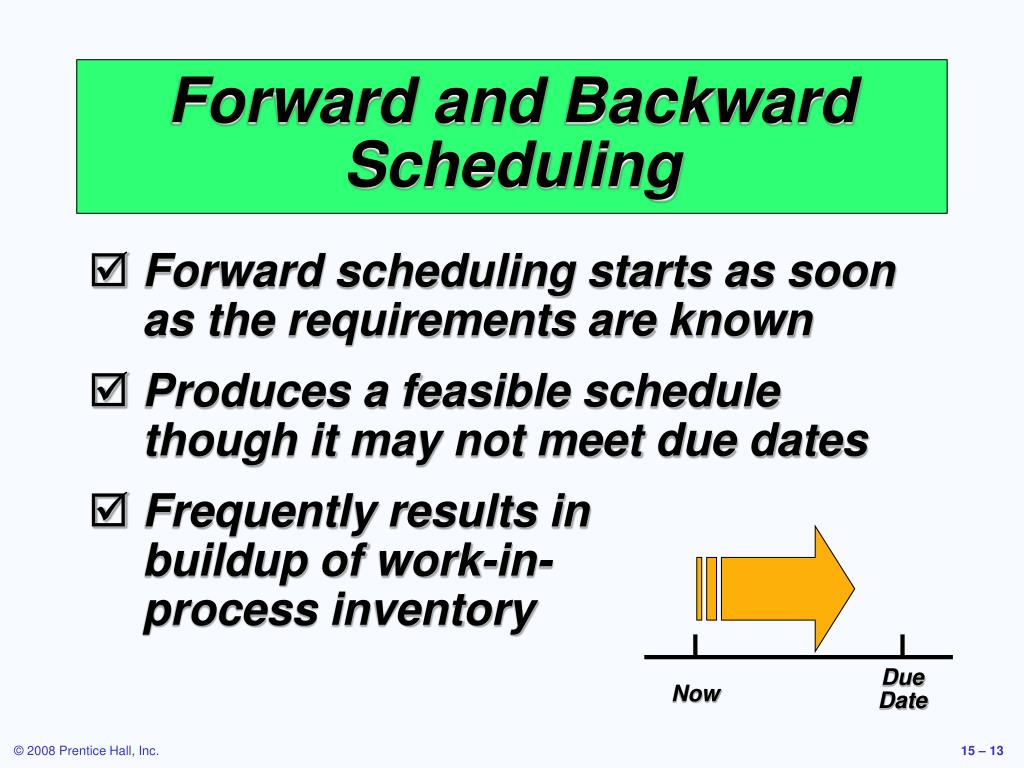 Forward and Backward Scheduling

☑ Forward scheduling starts as soon as the requirements are known

☑ Produces a feasible schedule though it may not meet due dates

☑ Frequently results in buildup of work-in-process inventory

Now

Due Date

© 2008 Prentice Hall, Inc.

15 – 13